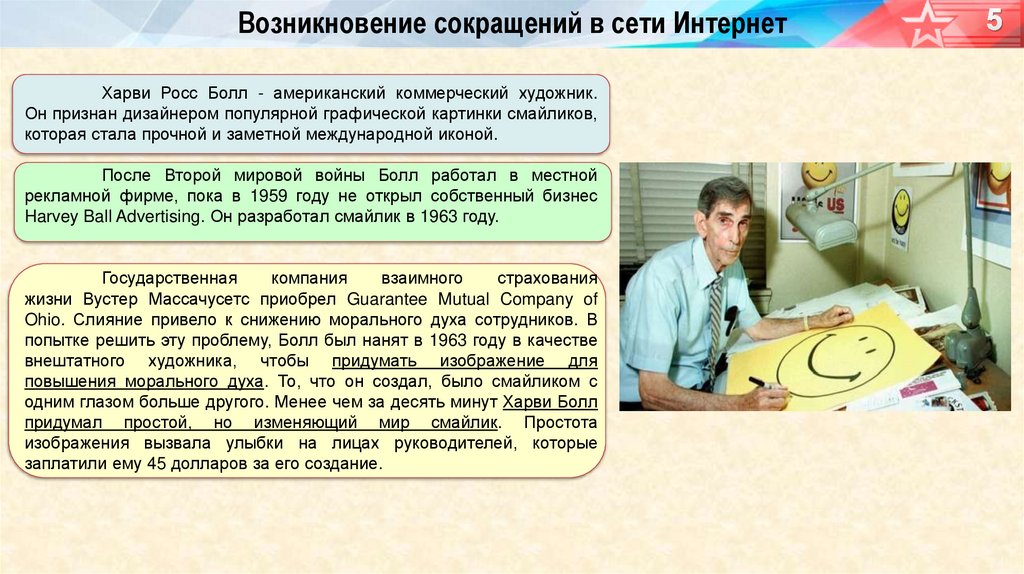 Возникновение сокращений в сети Интернет

5

Харви Росс Болл - американский коммерческий художник. Он признан дизайнером популярной графической картинки смайликов, которая стала прочной и заметной международной иконой.

После Второй мировой войны Болл работал в местной рекламной фирме, пока в 1959 году не открыл собственный бизнес Harvey Ball Advertising. Он разработал смайлик в 1963 году.

Государственная компания взаимного страхования жизни Вустер Массачусетс приобрел Guarantee Mutual Company of Ohio. Слияние привело к снижению морального духа сотрудников. В попытке решить эту проблему, Болл был нанят в 1963 году в качестве внештатного художника, чтобы придумать изображение для повышения морального духа. То, что он создал, было смайликом с одним глазом больше другого. Менее чем за десять минут Харви Болл придумал простой, но изменяющий мир смайлик. Простота изображения вызвала улыбки на лицах руководителей, которые заплатили ему 45 долларов за его создание.

US